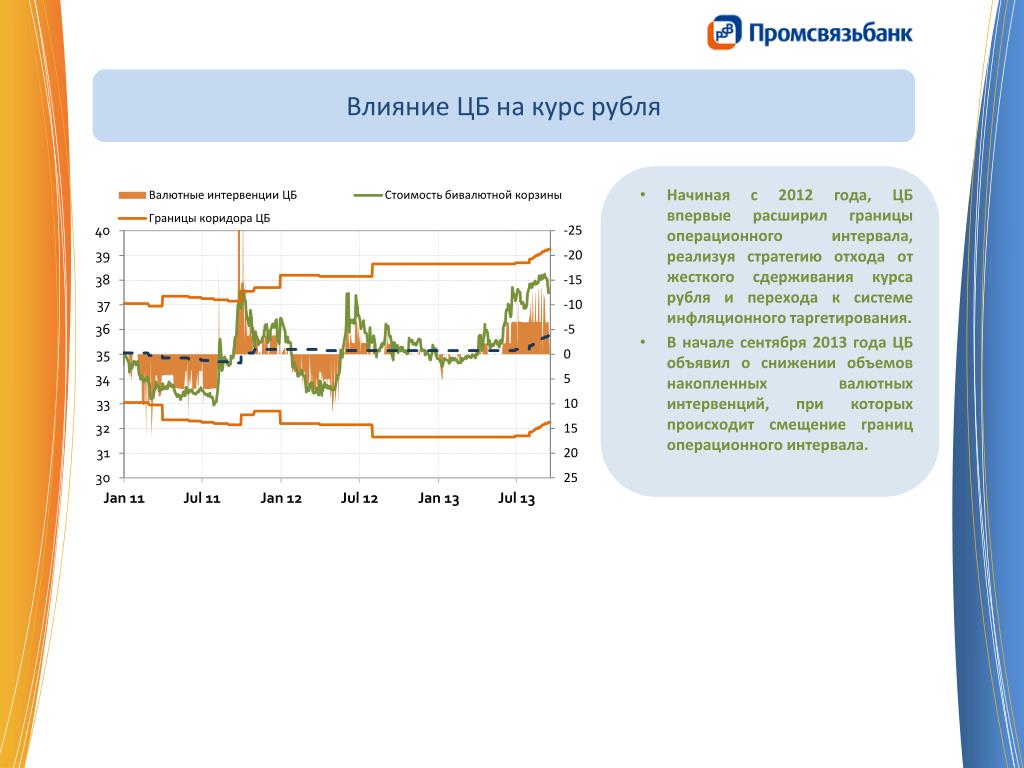 Промсвязьбанк

Влияние ЦБ на курс рубля

Валютные интервенции ЦБ
Стоимость бивалютной корзины
Границы коридора ЦБ

40
39
38
37
36
35
34
33
32
31
30

-25
-20
-15
-10
-5
0
5
10
15
20
25

Jan 11
Jul 11
Jan 12
Jul 12
Jan 13
Jul 13

• Начиная с 2012 года, ЦБ впервые расширил границы операционного интервала, реализуя стратегию отхода от жесткого сдерживания курса рубля и перехода к системе инфляционного таргетирования.
• В начале сентября 2013 года ЦБ объявил о снижении объемов накопленных валютных интервенций, при которых происходит смещение границ операционного интервала.